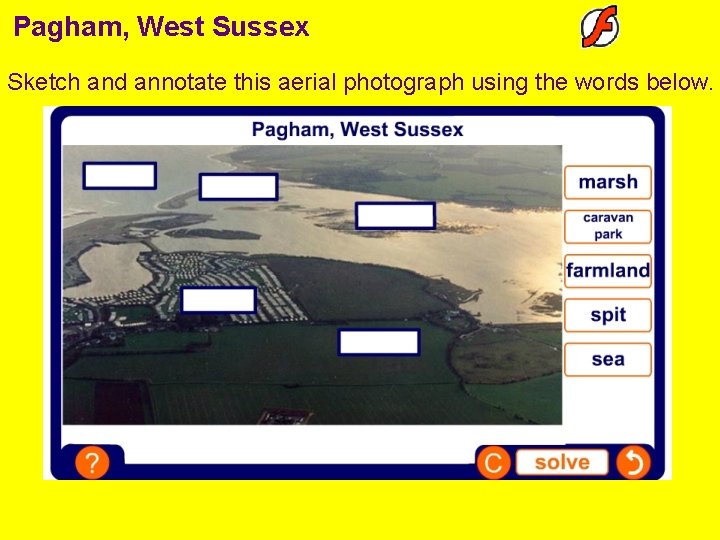 Pagham, West Sussex

Sketch and annotate this aerial photograph using the words below.

Pagham, West Sussex

marsh

caravan park

farmland

spit

sea

?

C

solve